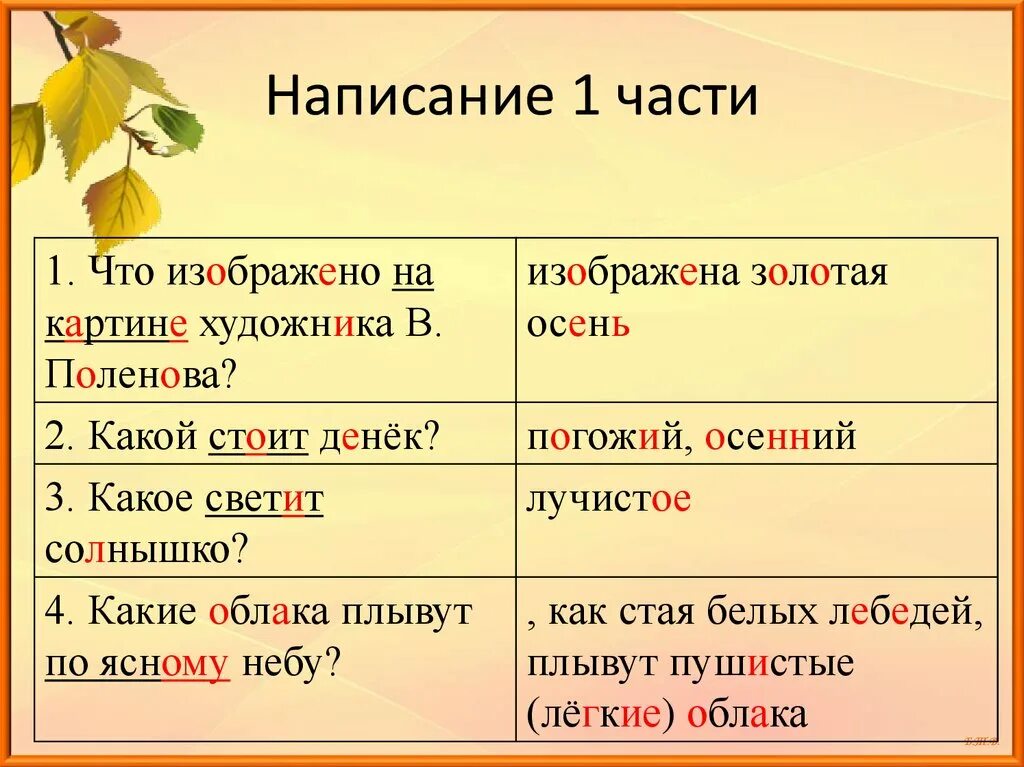 Написание 1 части

| | |
|---|---|
| 1. Что изображено на картине художника В. Поленова? | изображена золотая осень |
| 2. Какой стоит денёк? | погожий, осенний |
| 3. Какое светит солнышко? | лучистое |
| 4. Какие облака плывут по ясному небу? | , как стая белых лебедей, плывут пушистые (лёгкие) облака |